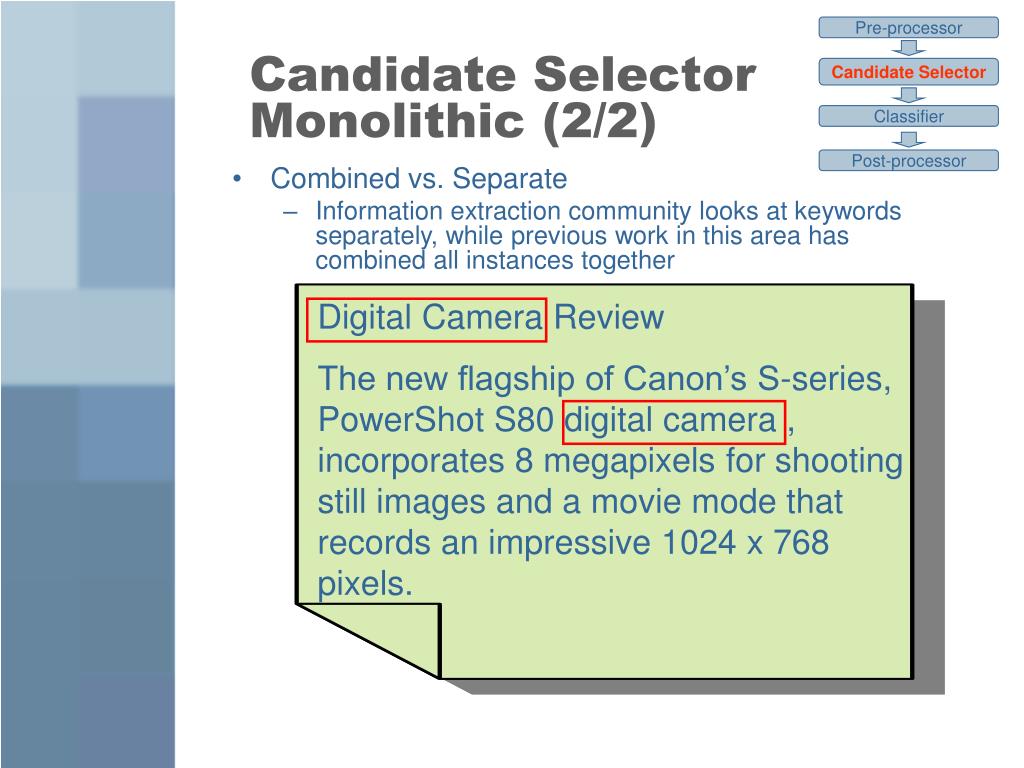 Candidate Selector Monolithic (2/2)

Pre-processor
Candidate Selector
Classifier
Post-processor

• Combined vs. Separate
– Information extraction community looks at keywords separately, while previous work in this area has combined all instances together

Digital Camera Review

The new flagship of Canon's S-series, PowerShot S80 digital camera , incorporates 8 megapixels for shooting still images and a movie mode that records an impressive 1024 x 768 pixels.